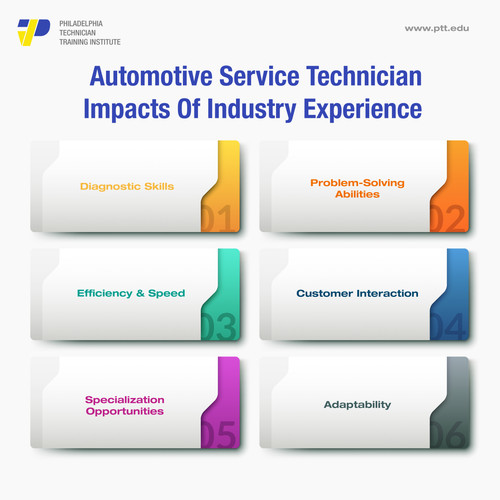 PHILADELPHIA TECHNICIAN TRAINING INSTITUTE

www.ptt.edu

Automotive Service Technician Impacts Of Industry Experience

Diagnostic Skills

01

Problem-Solving Abilities

02

Efficiency & Speed

03

Customer Interaction

04

Specialization Opportunities

05

Adaptability

06